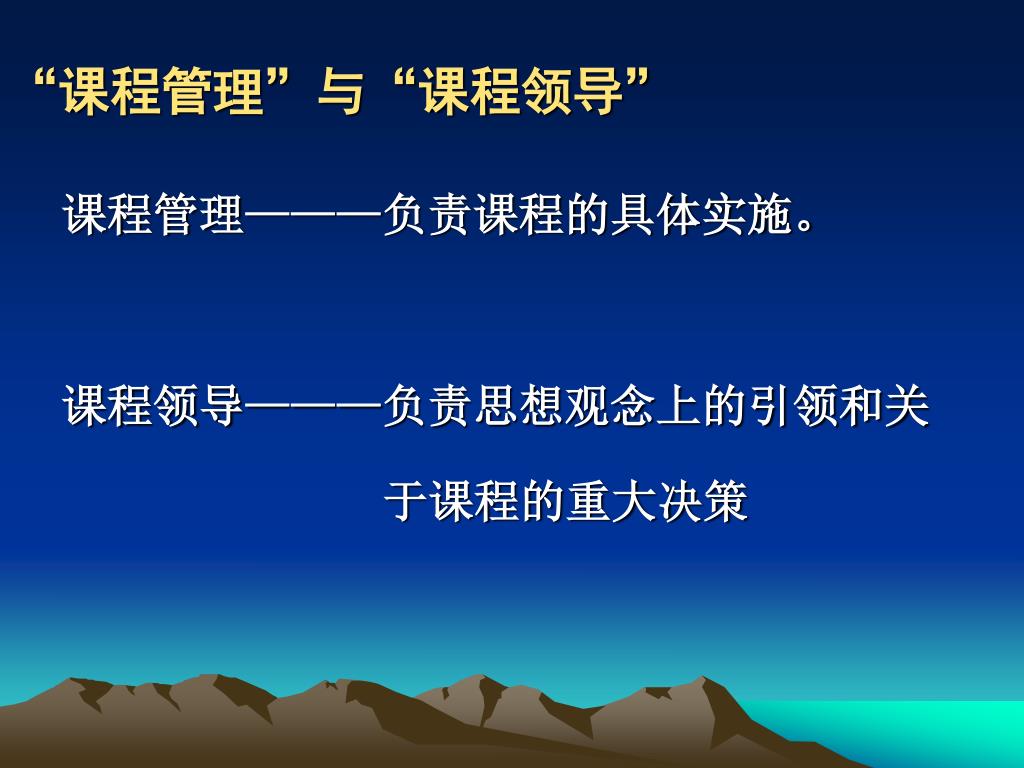 “课程管理”与“课程领导”

课程管理———负责课程的具体实施。

课程领导———负责思想观念上的引领和关于课程的重大决策